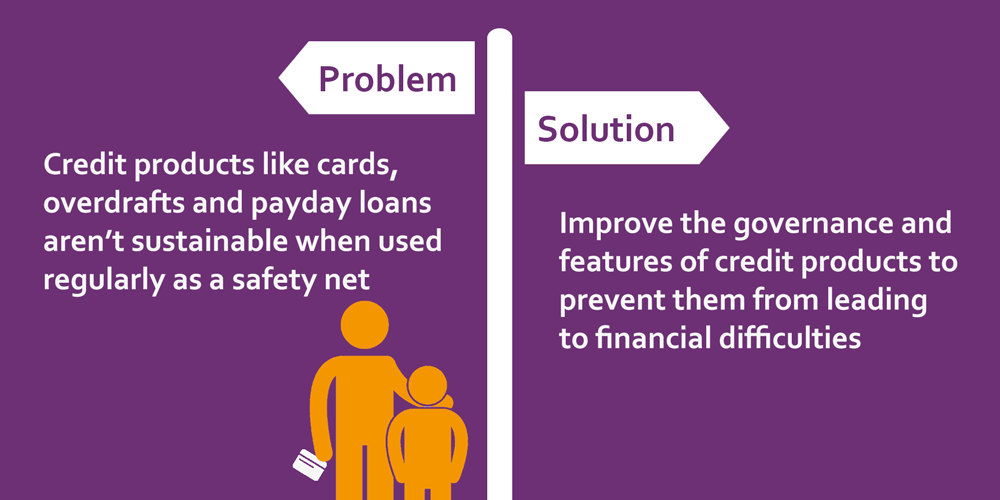 Problem

Credit products like cards, overdrafts and payday loans aren't sustainable when used regularly as a safety net

Solution

Improve the governance and features of credit products to prevent them from leading to financial difficulties